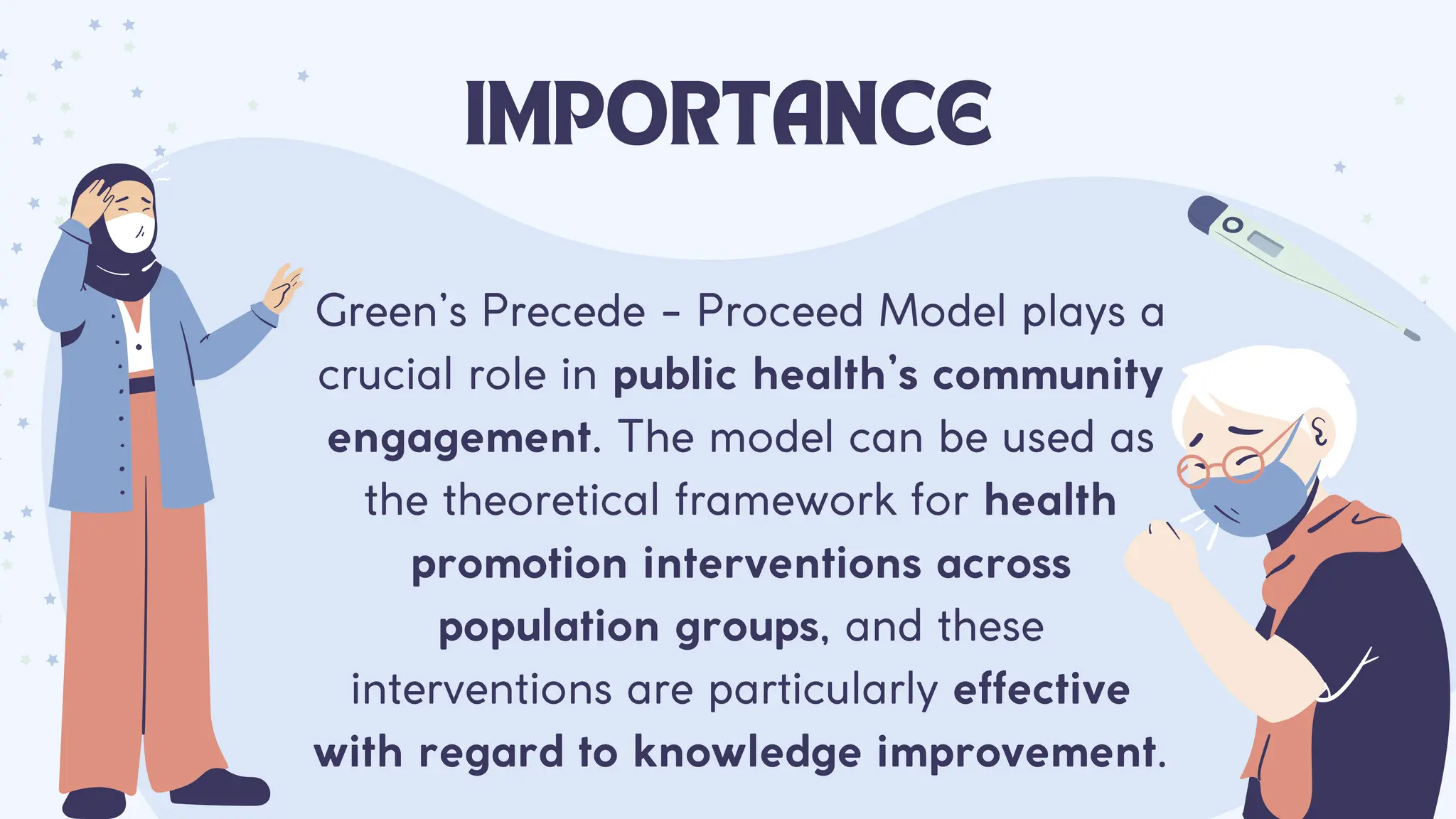 IMPORTANCE

Green's Precede - Proceed Model plays a crucial role in public health's community engagement. The model can be used as the theoretical framework for health promotion interventions across population groups, and these interventions are particularly effective with regard to knowledge improvement.